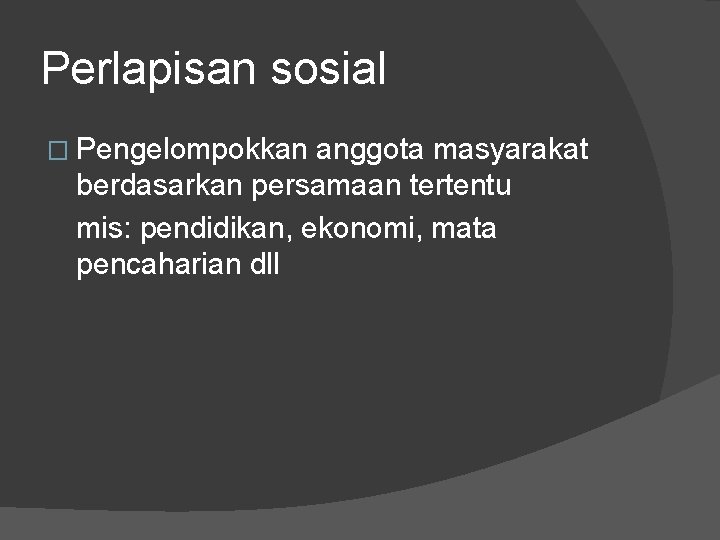 Perlapisan sosial

□ Pengelompokkan anggota masyarakat berdasarkan persamaan tertentu

mis: pendidikan, ekonomi, mata pencaharian dll